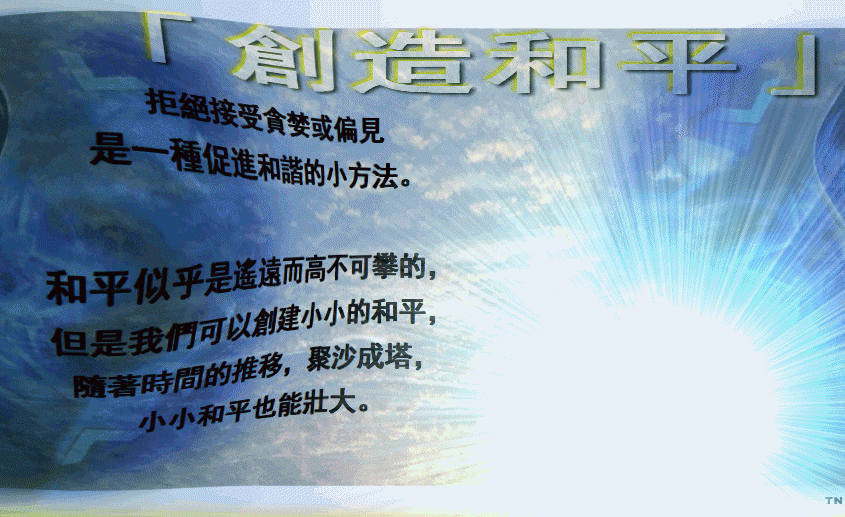 「創造和平」

拒絕接受貪婪或偏見
是一種促進和諧的小方法。

和平似乎是遙遠而高不可攀的，
但是我們可以創建小小的和平，
隨著時間的推移，聚沙成塔，
小小和平也能壯大。

TN